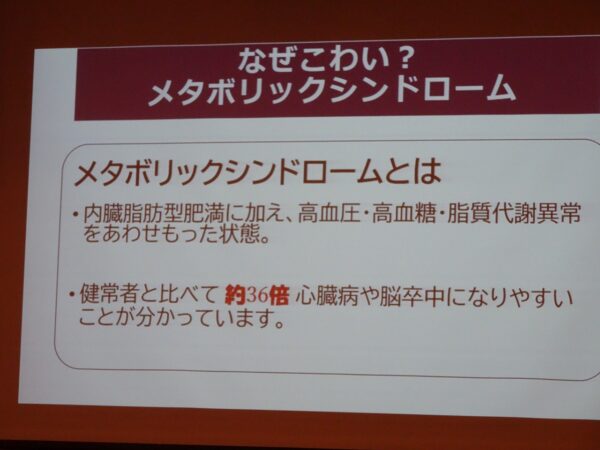 なぜこわい？
メタボリックシンドローム

メタボリックシンドロームとは

・内臓脂肪型肥満に加え、高血圧・高血糖・脂質代謝異常をあわせもった状態。

・健常者と比べて 約36倍 心臓病や脳卒中になりやすいことが分かっています。